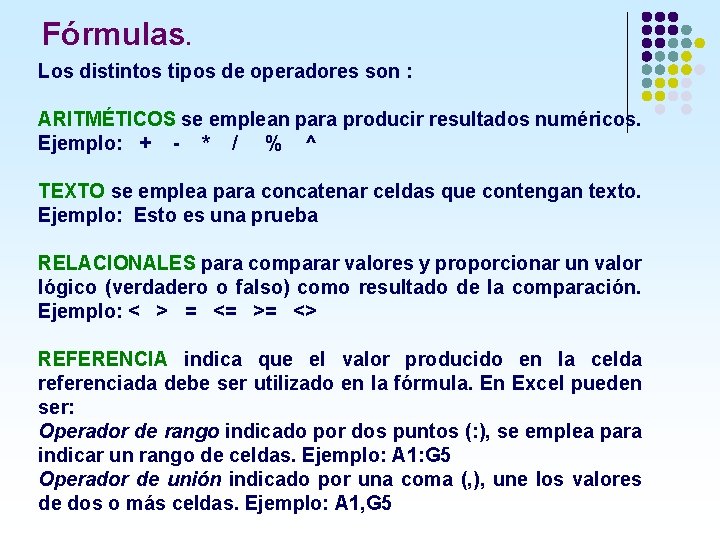 Fórmulas.

Los distintos tipos de operadores son :

ARITMÉTICOS se emplean para producir resultados numéricos. Ejemplo: + - * / % ^

TEXTO se emplea para concatenar celdas que contengan texto. Ejemplo: Esto es una prueba

RELACIONALES para comparar valores y proporcionar un valor lógico (verdadero o falso) como resultado de la comparación. Ejemplo: < > = <= >= <>

REFERENCIA indica que el valor producido en la celda referenciada debe ser utilizado en la fórmula. En Excel pueden ser:
Operador de rango indicado por dos puntos (:), se emplea para indicar un rango de celdas. Ejemplo: A1:G5
Operador de unión indicado por una coma (,), une los valores de dos o más celdas. Ejemplo: A1,G5